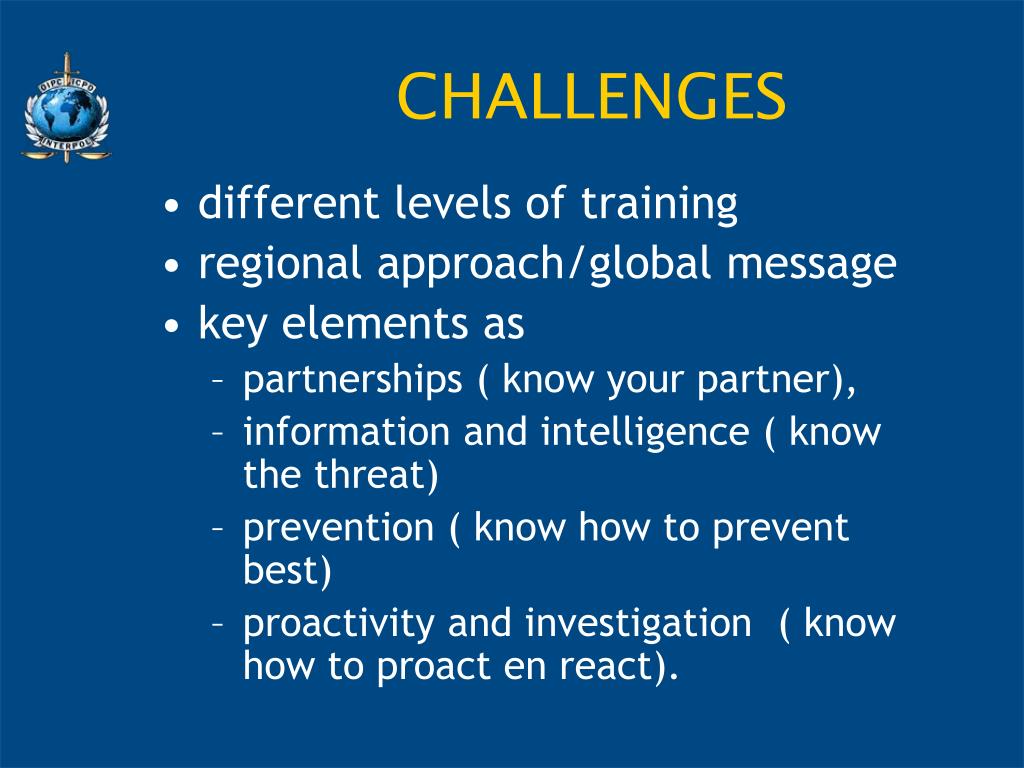 OIPC ICPO INTERPOL

CHALLENGES

• different levels of training
• regional approach/global message
• key elements as
– partnerships ( know your partner),
– information and intelligence ( know the threat)
– prevention ( know how to prevent best)
– proactivity and investigation ( know how to proact en react).